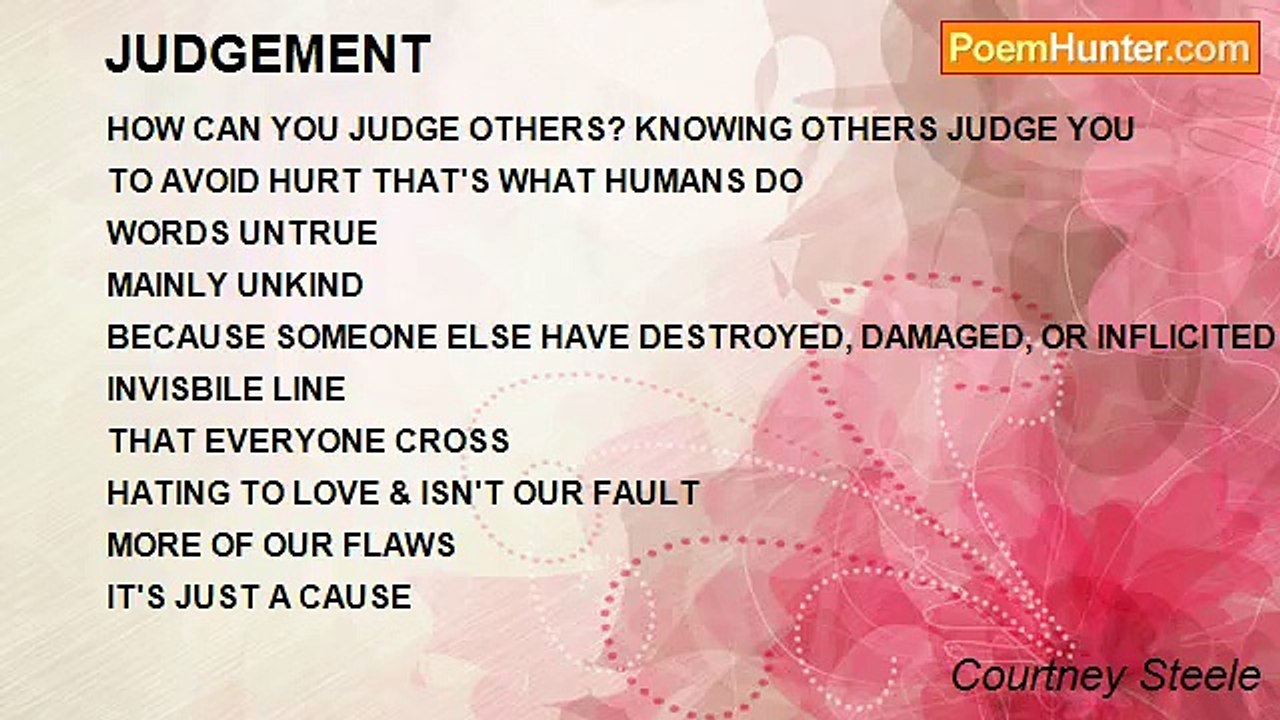 JUDGEMENT

PoemHunter.com

HOW CAN YOU JUDGE OTHERS? KNOWING OTHERS JUDGE YOU
TO AVOID HURT THAT'S WHAT HUMANS DO
WORDS UNTRUE
MAINLY UNKIND
BECAUSE SOMEONE ELSE HAVE DESTROYED, DAMAGED, OR INFLICITED
INVISBILE LINE
THAT EVERYONE CROSS
HATING TO LOVE & ISN'T OUR FAULT
MORE OF OUR FLAWS
IT'S JUST A CAUSE

Courtney Steele